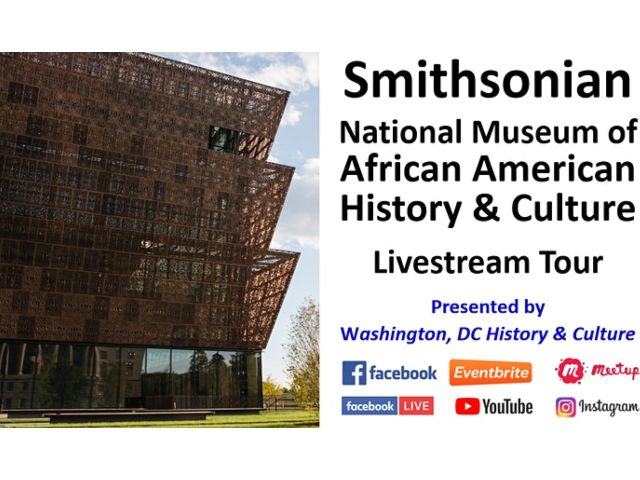 Smithsonian
National Museum of African American History & Culture
Livestream Tour

Presented by
Washington, DC History & Culture

facebook Eventbrite Meetup
facebook LIVE YouTube Instagram